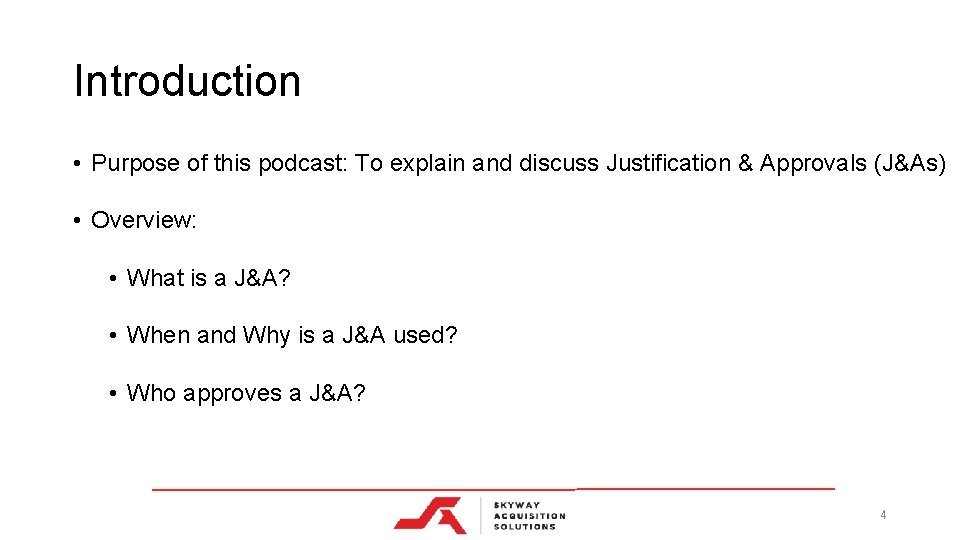 Introduction

• Purpose of this podcast: To explain and discuss Justification & Approvals (J&As)

• Overview:

• What is a J&A?

• When and Why is a J&A used?

• Who approves a J&A?

SKYWAY ACQUISITION SOLUTIONS

4